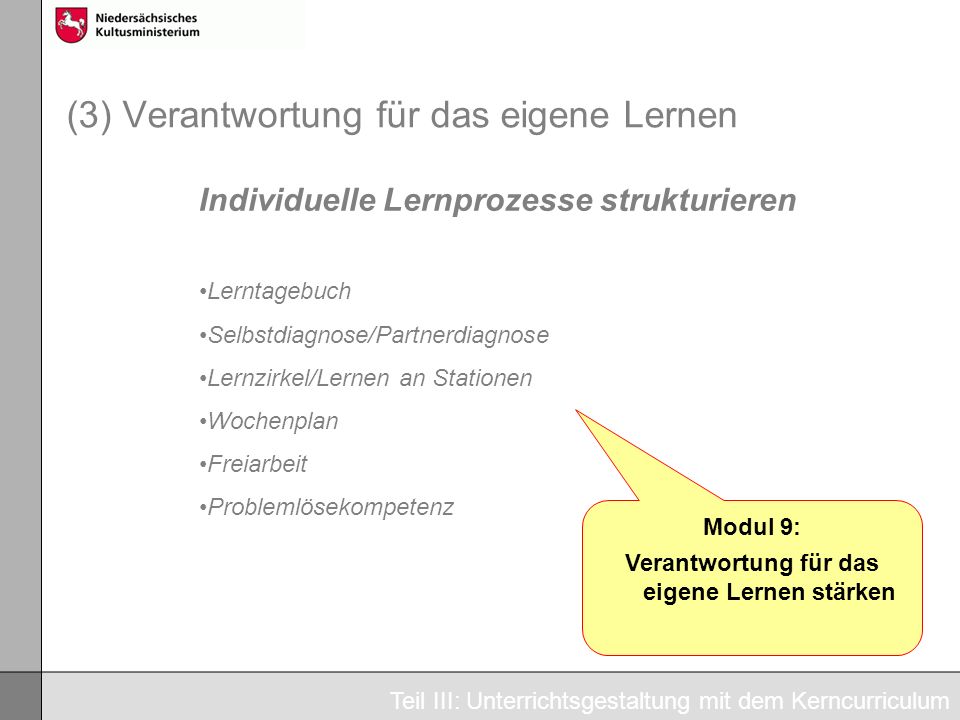 Niedersächsisches Kultusministerium

(3) Verantwortung für das eigene Lernen

Individuelle Lernprozesse strukturieren

•Lerntagebuch
•Selbstdiagnose/Partnerdiagnose
•Lernzirkel/Lernen an Stationen
•Wochenplan
•Freiarbeit
•Problemlösekompetenz

Modul 9:
Verantwortung für das eigene Lernen stärken

Teil III: Unterrichtsgestaltung mit dem Kerncurriculum